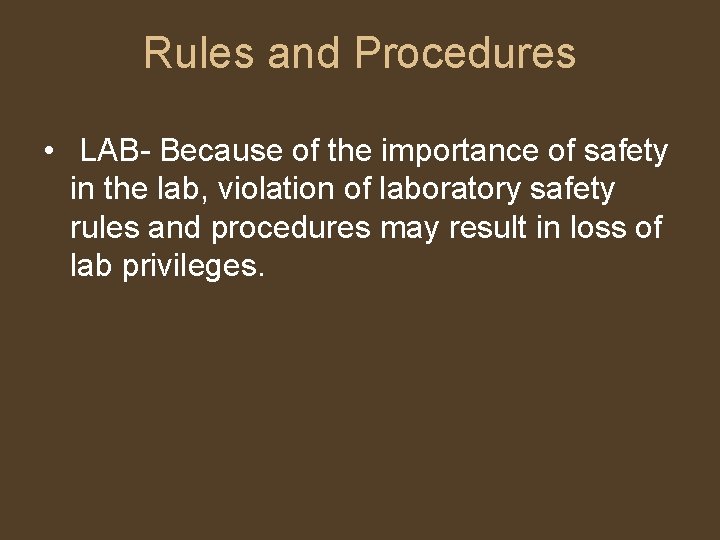 Rules and Procedures

• LAB- Because of the importance of safety in the lab, violation of laboratory safety rules and procedures may result in loss of lab privileges.